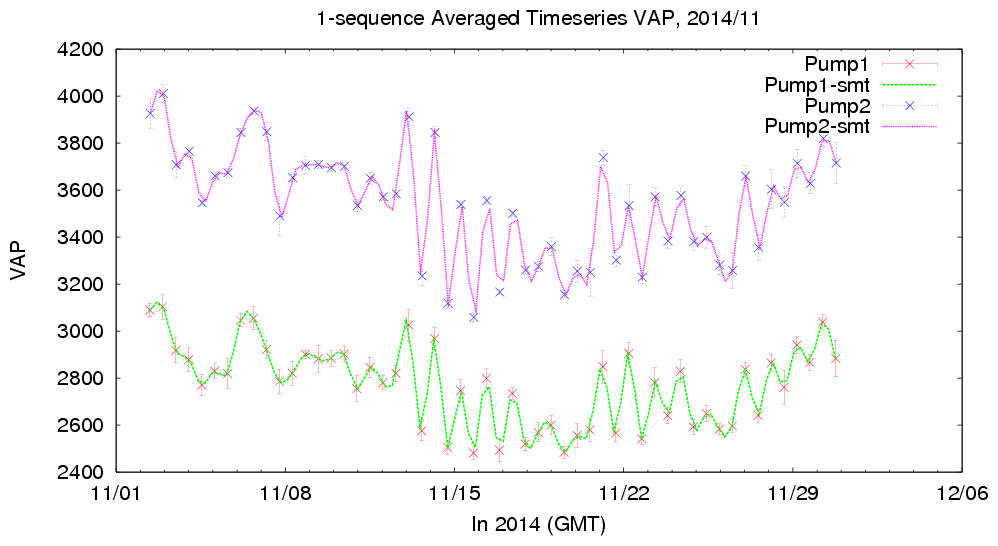 1-sequence Averaged Timeseries VAP, 2014/11

Pump1
Pump1-smt
Pump2
Pump2-smt

VAP

4200
4000
3800
3600
3400
3200
3000
2800
2600
2400

11/01
11/08
11/15
11/22
11/29
12/06

In 2014 (GMT)